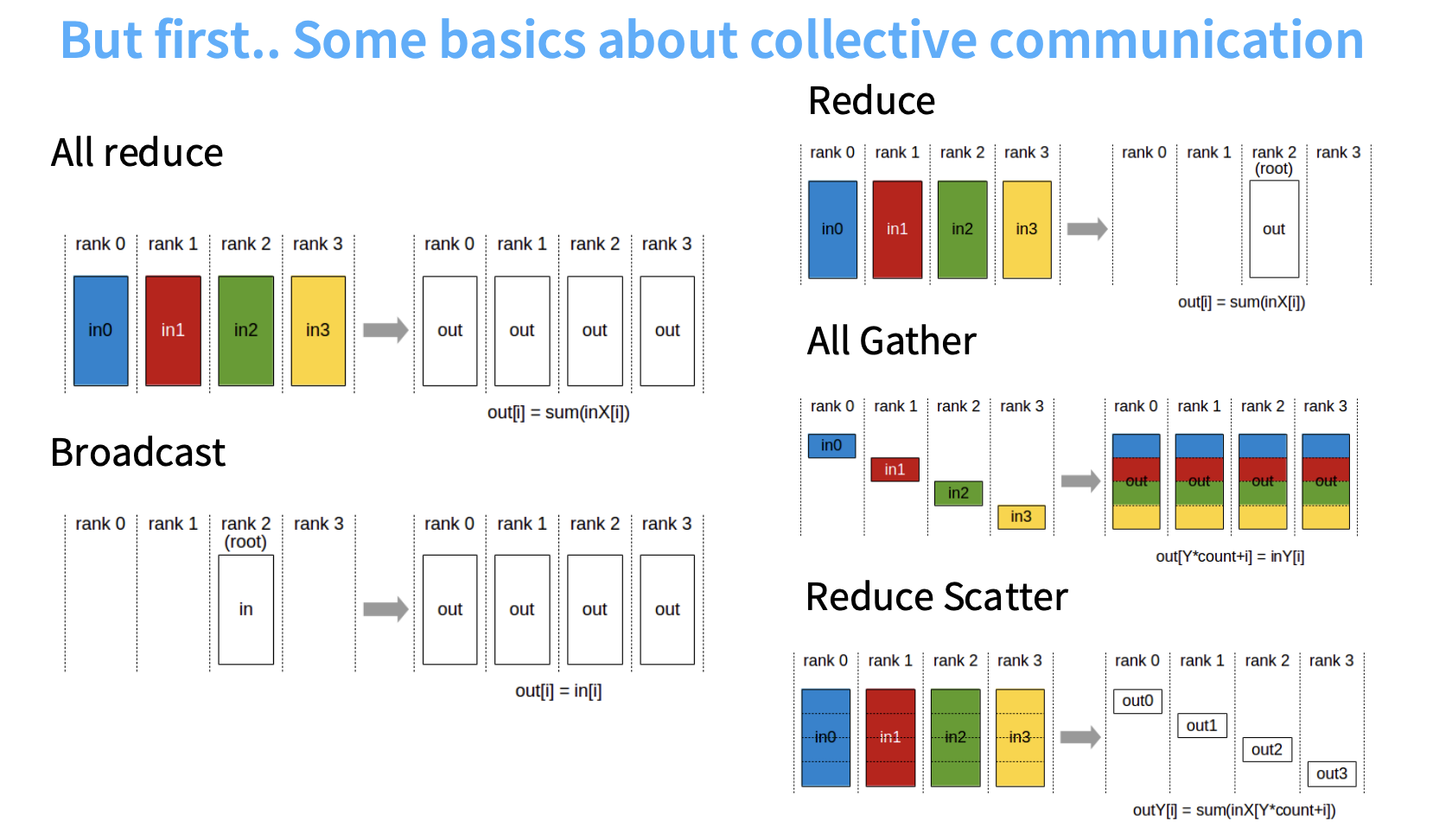 But first.. Some basics about collective communication

All reduce

rank 0 rank 1 rank 2 rank 3

in0 in1 in2 in3

rank 0 rank 1 rank 2 rank 3

out out out out

out[i] = sum(inX[i])

Broadcast

rank 0 rank 1 rank 2 (root) rank 3

in

rank 0 rank 1 rank 2 rank 3

out out out out

out[i] = in[i]

Reduce

rank 0 rank 1 rank 2 rank 3

in0 in1 in2 in3

rank 0 rank 1 rank 2 (root) rank 3

out

out[i] = sum(inX[i])

All Gather

rank 0 rank 1 rank 2 rank 3

in0 in1 in2 in3

rank 0 rank 1 rank 2 rank 3

out out out out

out[Y*count+i] = inY[i]

Reduce Scatter

rank 0 rank 1 rank 2 rank 3

in0 in1 in2 in3

rank 0 rank 1 rank 2 rank 3

out0 out1 out2 out3

outY[i] = sum(inX[Y*count+i])